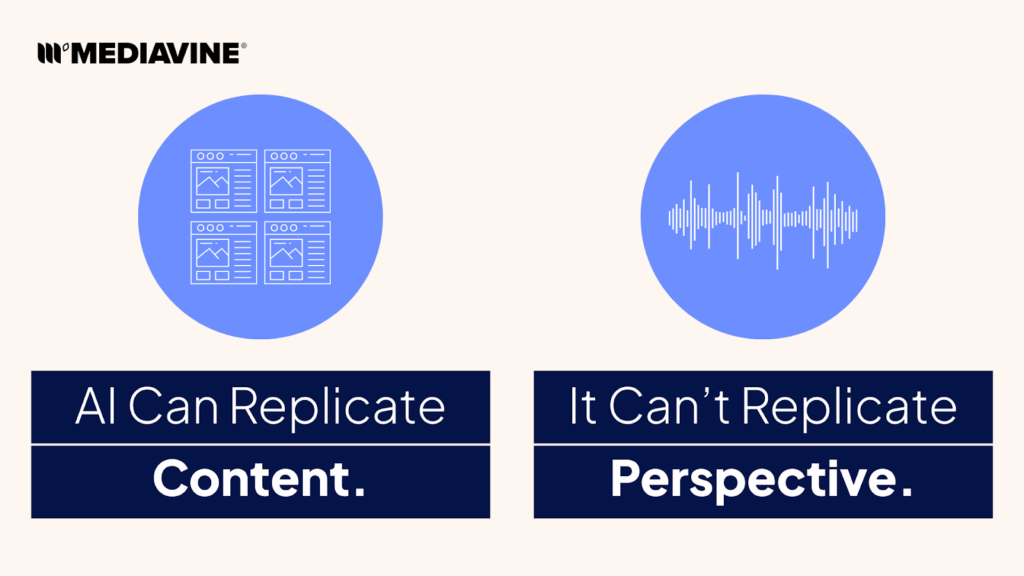 MEDIAVINE®

AI Can Replicate

Content.

It Can't Replicate

Perspective.